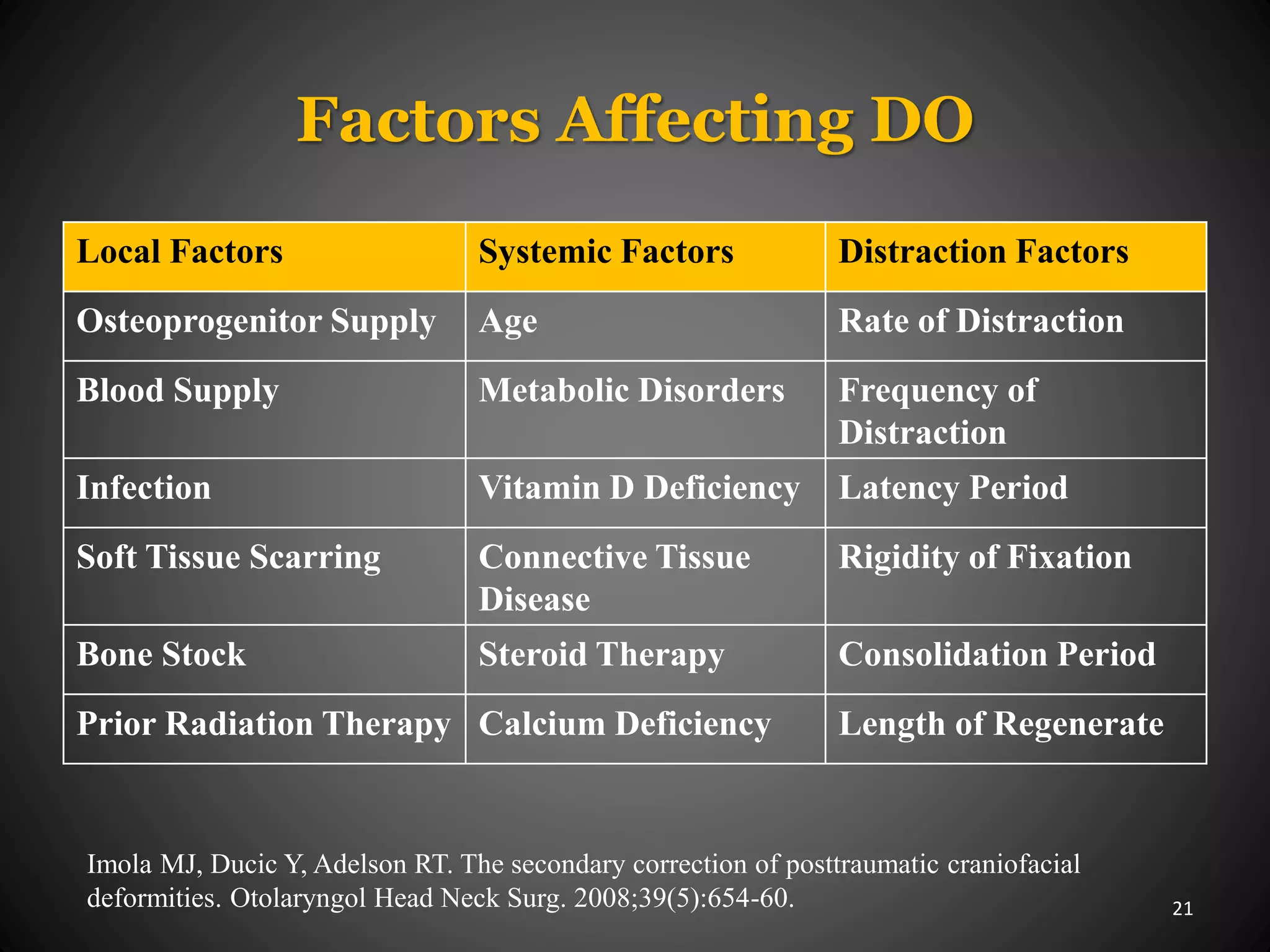 Factors Affecting DO

| Local Factors | Systemic Factors | Distraction Factors |
|---|---|---|
| Osteoprogenitor Supply | Age | Rate of Distraction |
| Blood Supply | Metabolic Disorders | Frequency of Distraction |
| Infection | Vitamin D Deficiency | Latency Period |
| Soft Tissue Scarring | Connective Tissue Disease | Rigidity of Fixation |
| Bone Stock | Steroid Therapy | Consolidation Period |
| Prior Radiation Therapy | Calcium Deficiency | Length of Regenerate |

Imola MJ, Ducic Y, Adelson RT. The secondary correction of posttraumatic craniofacial deformities. Otolaryngol Head Neck Surg. 2008;39(5):654-60.

21